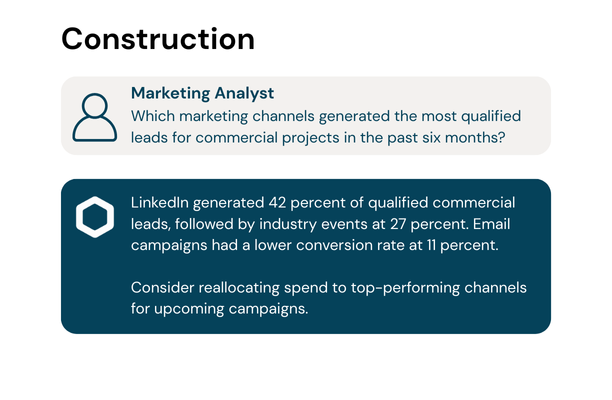 Construction

Marketing Analyst
Which marketing channels generated the most qualified leads for commercial projects in the past six months?

LinkedIn generated 42 percent of qualified commercial leads, followed by industry events at 27 percent. Email campaigns had a lower conversion rate at 11 percent.

Consider reallocating spend to top-performing channels for upcoming campaigns.